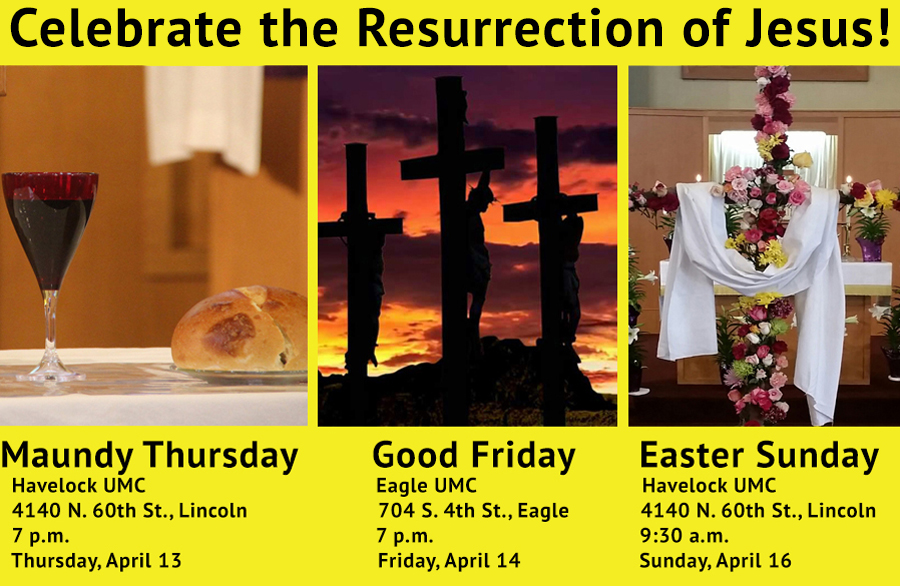 Celebrate the Resurrection of Jesus!

Maundy Thursday
Havelock UMC
4140 N. 60th St., Lincoln
7 p.m.
Thursday, April 13

Good Friday
Eagle UMC
704 S. 4th St., Eagle
7 p.m.
Friday, April 14

Easter Sunday
Havelock UMC
4140 N. 60th St., Lincoln
9:30 a.m.
Sunday, April 16